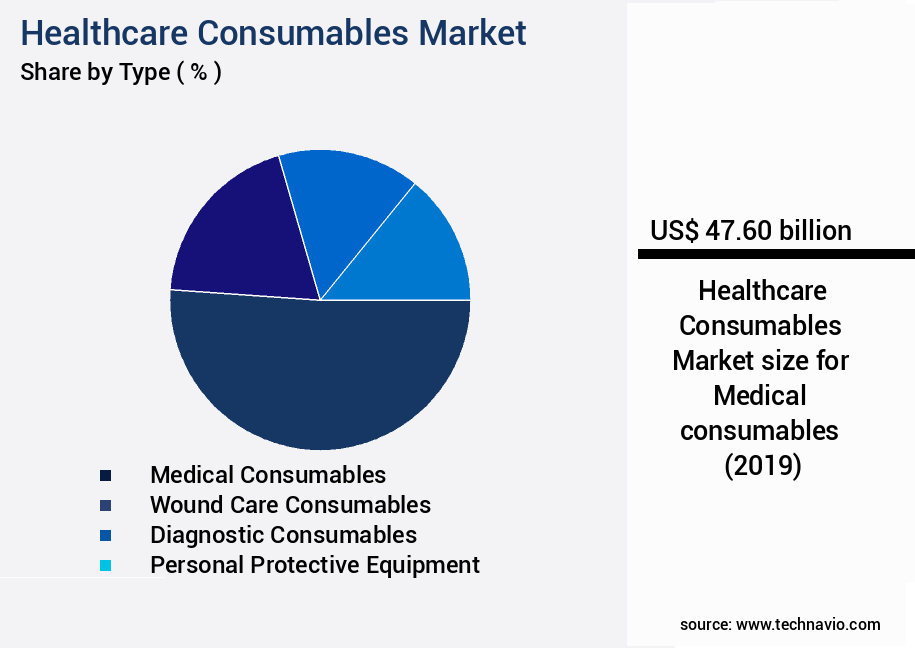 Healthcare Consumables Market
Share by Type ( % )

Medical Consumables
Wound Care Consumables
Diagnostic Consumables
Personal Protective Equipment

US$ 47.60 billion

Healthcare Consumables Market size for Medical consumables (2019)

source: www.technavio.com